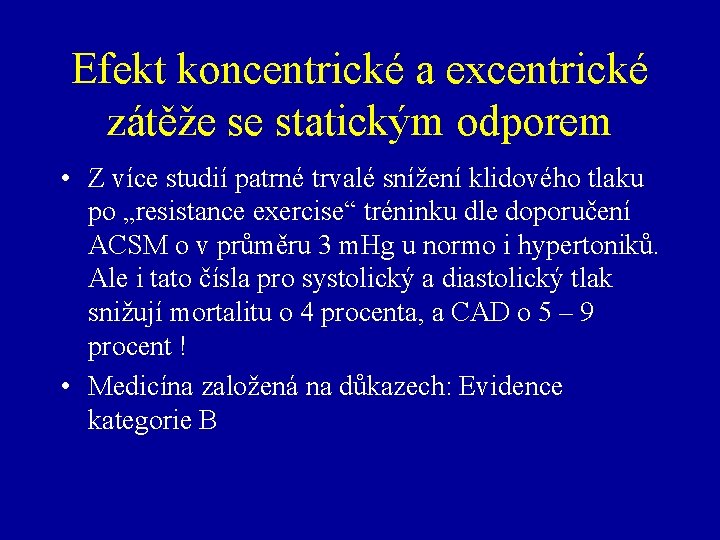 Efekt koncentrické a excentrické zátěže se statickým odporem

• Z více studií patrné trvalé snížení klidového tlaku po „resistance exercise“ tréninku dle doporučení ACSM o v průměru 3 mHg u normo i hypertoniků. Ale i tato čísla pro systolický a diastolický tlak snižují mortalitu o 4 procenta, a CAD o 5 – 9 procent !

• Medicína založená na důkazech: Evidence kategorie B